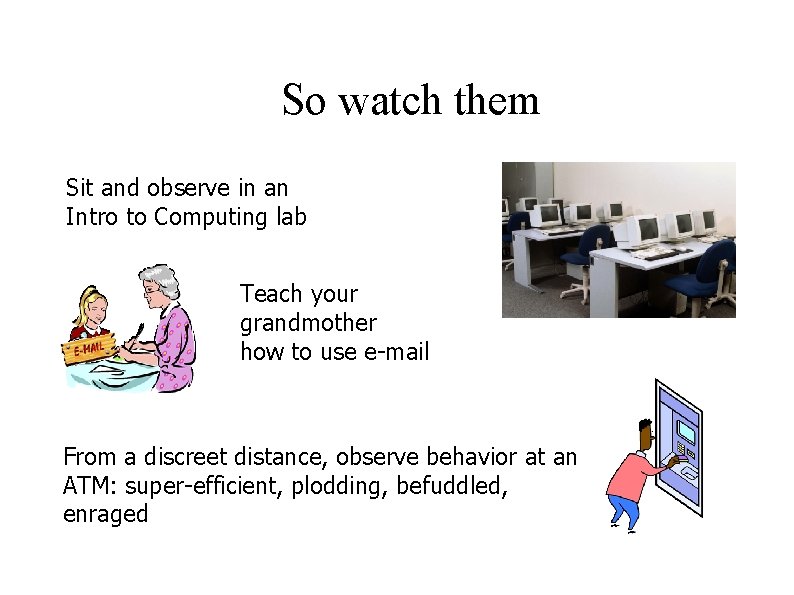 So watch them

Sit and observe in an Intro to Computing lab

E-MAIL

Teach your grandmother how to use e-mail

From a discreet distance, observe behavior at an ATM: super-efficient, plodding, befuddled, enraged